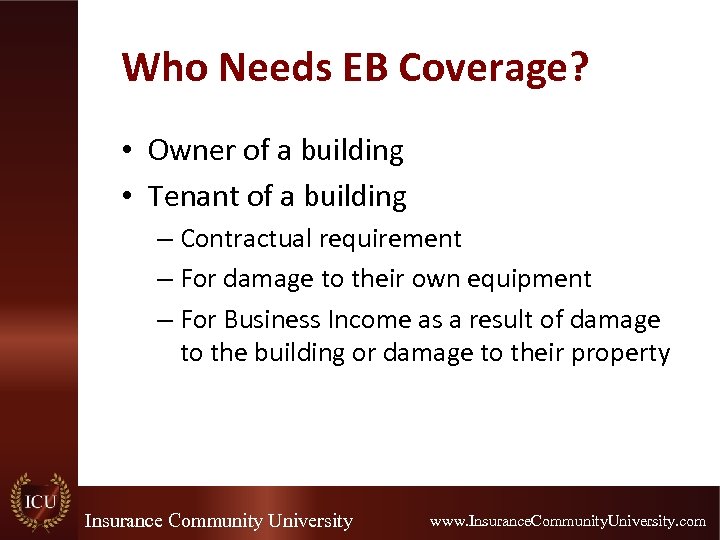 Who Needs EB Coverage?

• Owner of a building
• Tenant of a building
– Contractual requirement
– For damage to their own equipment
– For Business Income as a result of damage to the building or damage to their property

ICU

Insurance Community University

www.InsuranceCommunityUniversity.com